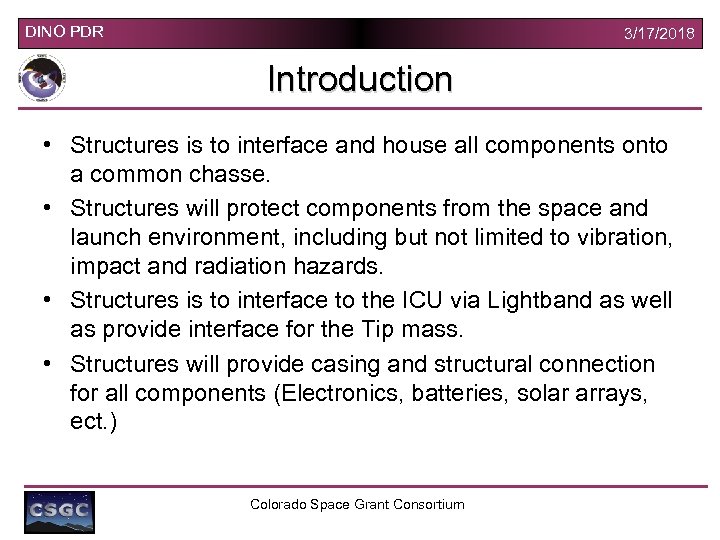 DINO PDR 3/17/2018

Introduction

• Structures is to interface and house all components onto a common chasse.
• Structures will protect components from the space and launch environment, including but not limited to vibration, impact and radiation hazards.
• Structures is to interface to the ICU via Lightband as well as provide interface for the Tip mass.
• Structures will provide casing and structural connection for all components (Electronics, batteries, solar arrays, ect.)

CSGC

Colorado Space Grant Consortium